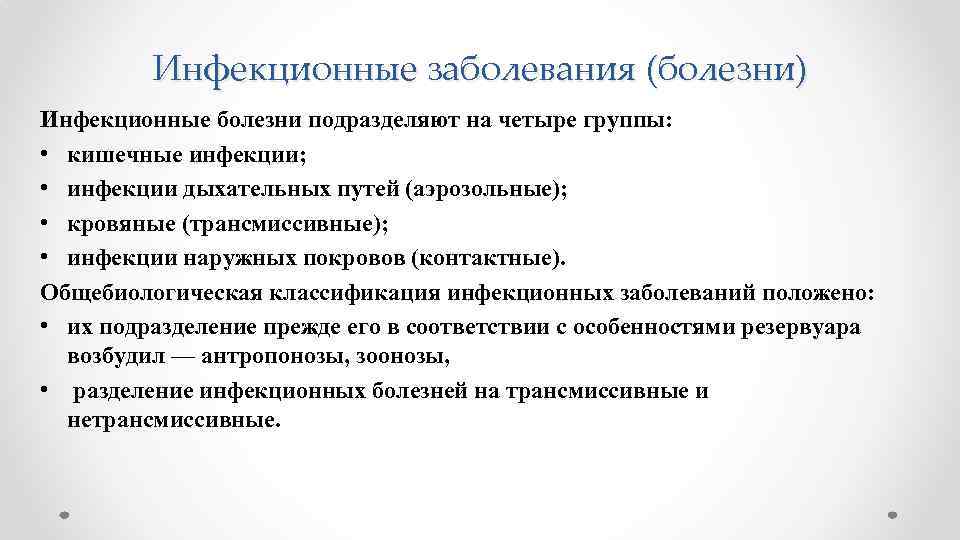 Инфекционные заболевания (болезни)

Инфекционные болезни подразделяют на четыре группы:
• кишечные инфекции;
• инфекции дыхательных путей (аэрозольные);
• кровяные (трансмиссивные);
• инфекции наружных покровов (контактные).
Общебиологическая классификация инфекционных заболеваний положено:
• их подразделение прежде его в соответствии с особенностями резервуара возбудил — антропонозы, зоонозы,
• разделение инфекционных болезней на трансмиссивные и нетрансмиссивные.